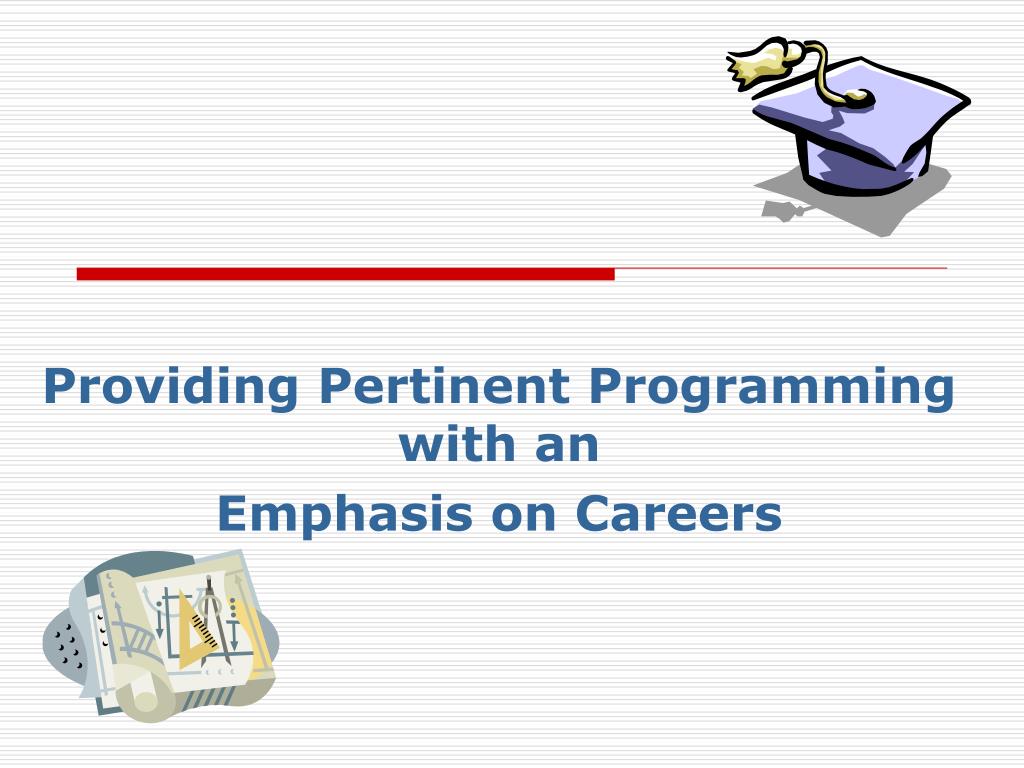 Providing Pertinent Programming with an

Emphasis on Careers